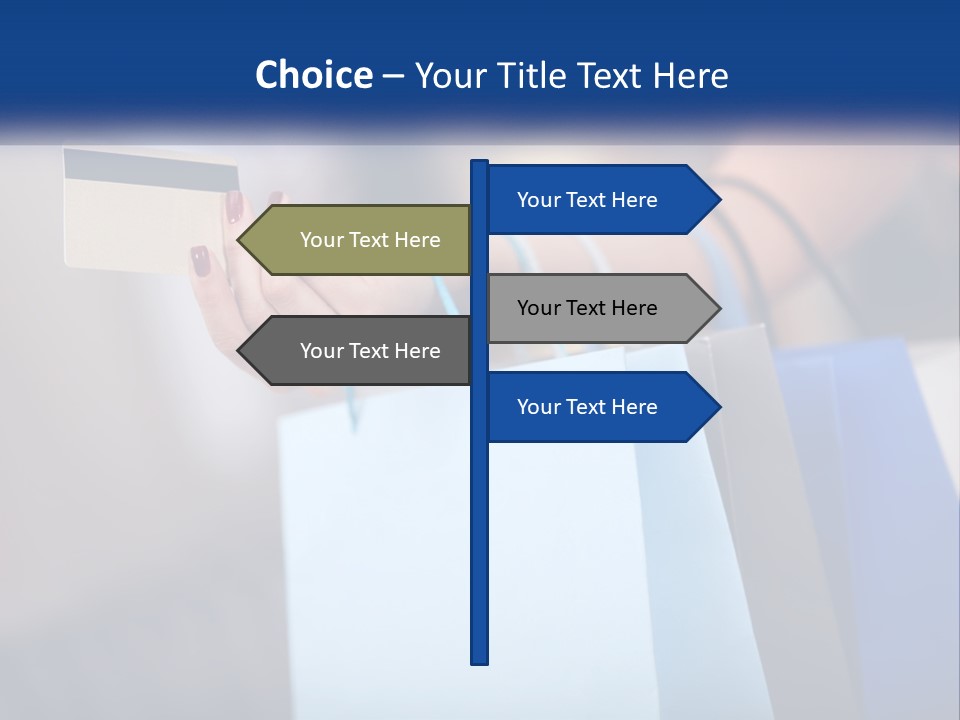 Choice – Your Title Text Here

Your Text Here

Your Text Here

Your Text Here

Your Text Here

Your Text Here